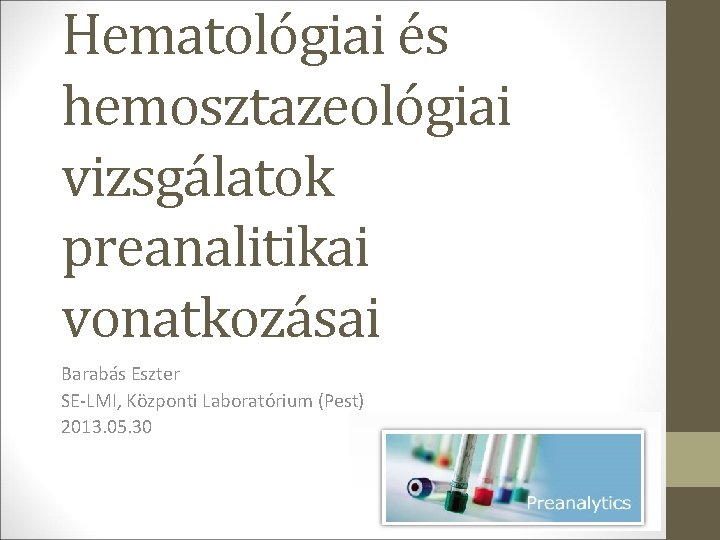 Hematológiai és hemosztazeológiai vizsgálatok preanalitikai vonatkozásai

Barabás Eszter
SE-LMI, Központi Laboratórium (Pest)
2013.05.30

Preanalytics